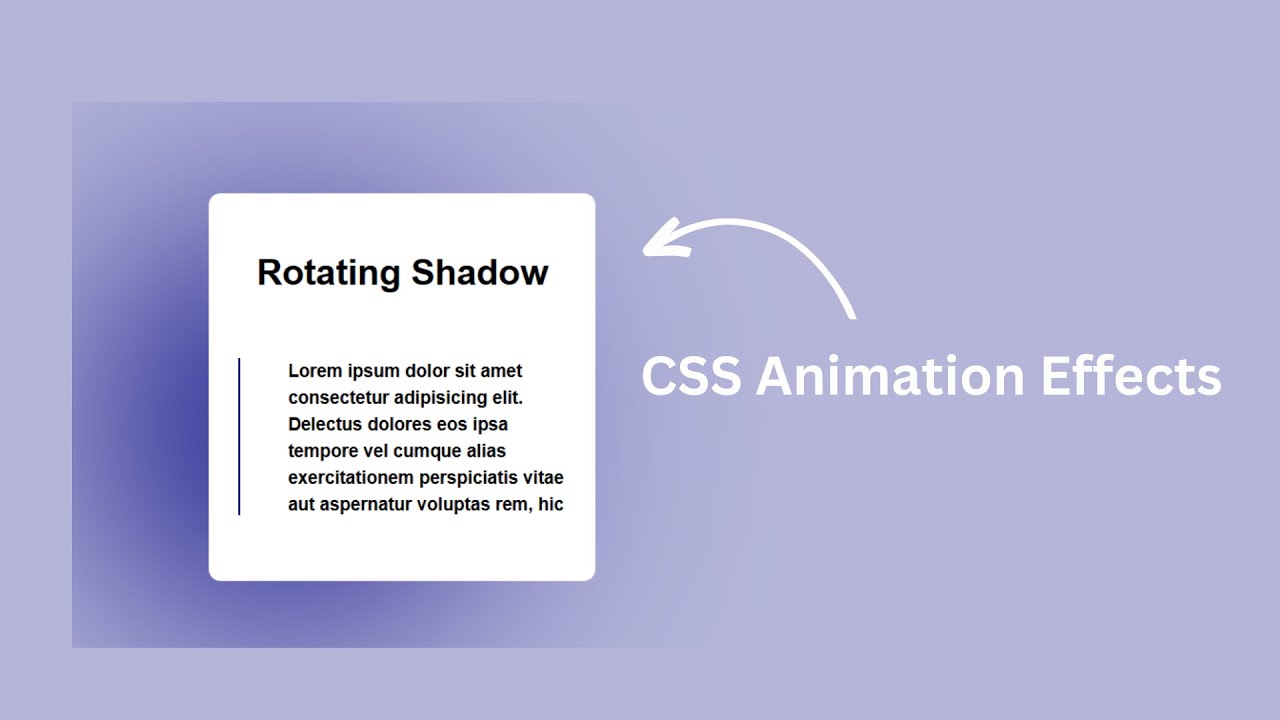 Rotating Shadow

Lorem ipsum dolor sit amet consectetur adipisicing elit. Delectus dolores eos ipsa tempore vel cumque alias exercitationem perspiciatis vitae aut aspernatur voluptas rem, hic

CSS Animation Effects